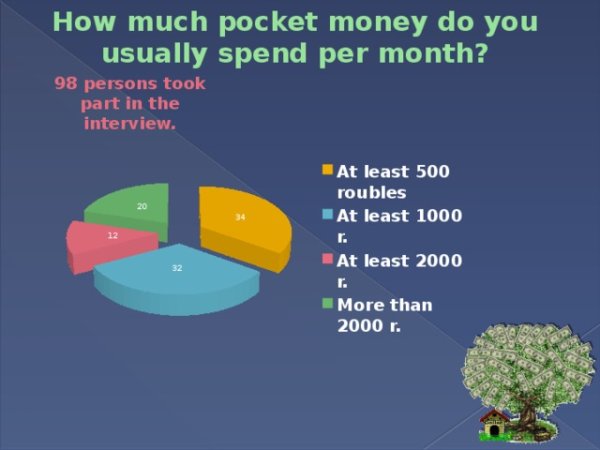 How much pocket money do you usually spend per month?

98 persons took part in the interview.

20

34

12

32

At least 500 roubles
At least 1000 r.
At least 2000 r.
More than 2000 r.